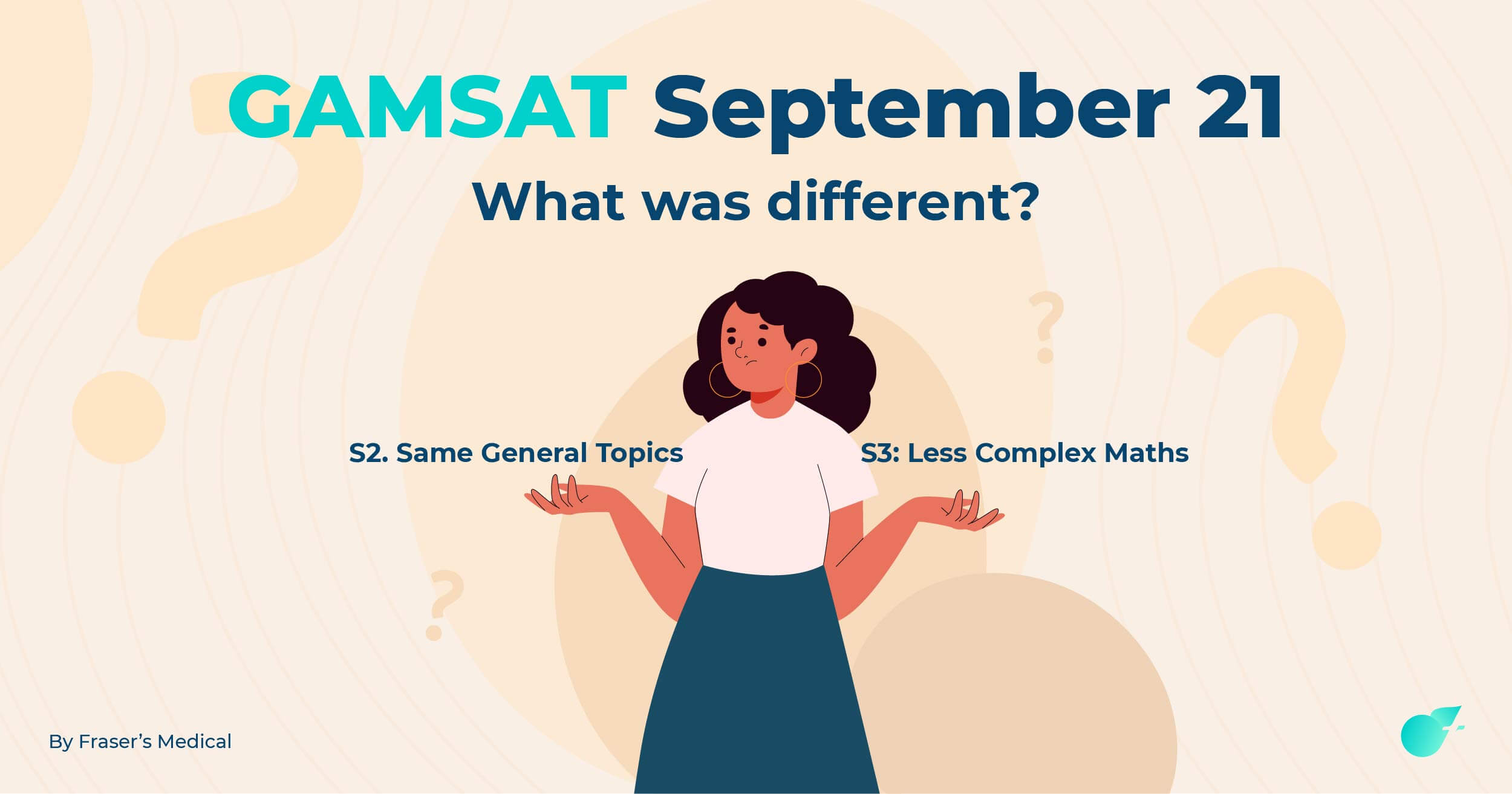 GAMSAT September 21

What was different?

S2. Same General Topics

S3: Less Complex Maths

By Fraser's Medical